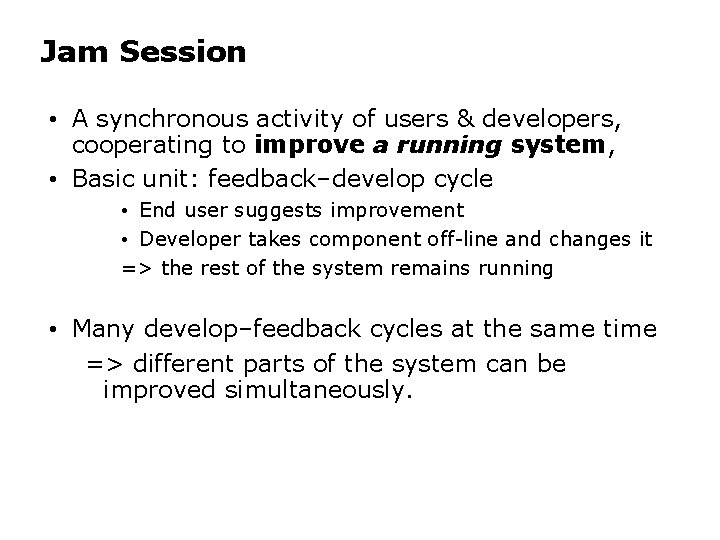 Jam Session

• A synchronous activity of users & developers, cooperating to improve a running system,
• Basic unit: feedback–develop cycle
  • End user suggests improvement
  • Developer takes component off-line and changes it
  => the rest of the system remains running

• Many develop–feedback cycles at the same time
  => different parts of the system can be improved simultaneously.